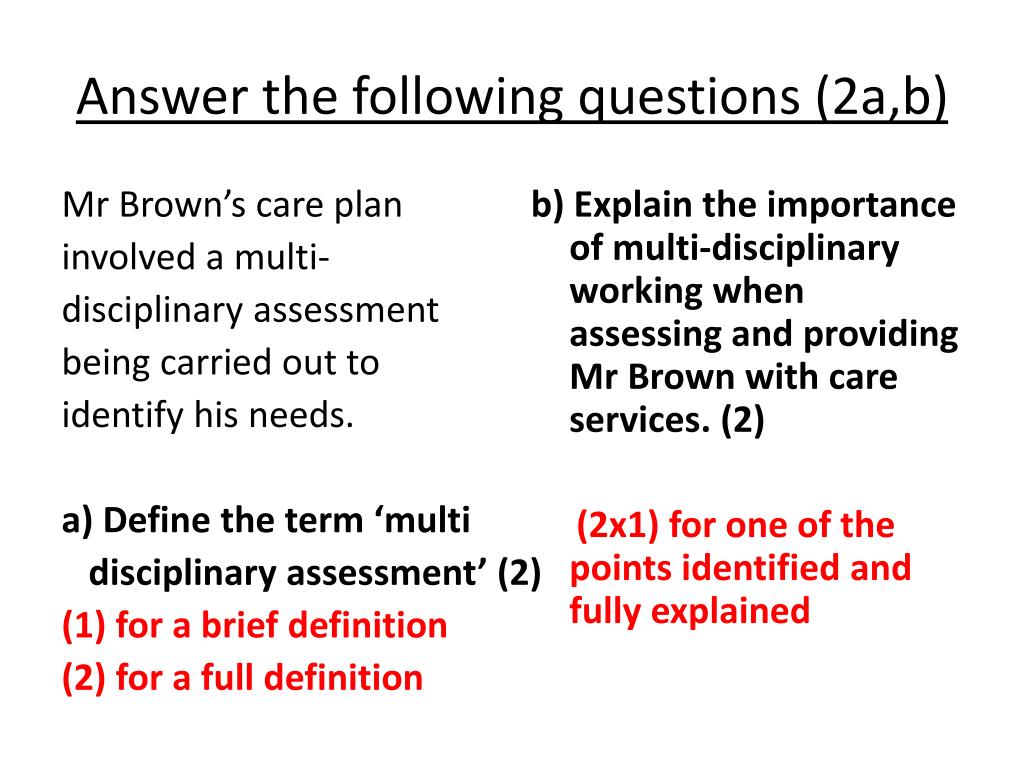 Answer the following questions (2a,b)

Mr Brown's care plan involved a multi-disciplinary assessment being carried out to identify his needs.

a) Define the term 'multi disciplinary assessment' (2)
(1) for a brief definition
(2) for a full definition

b) Explain the importance of multi-disciplinary working when assessing and providing Mr Brown with care services. (2)

(2x1) for one of the points identified and fully explained